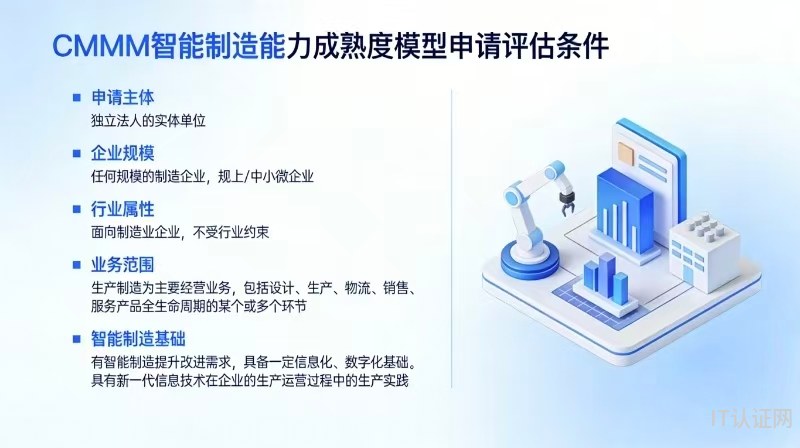 CMMM智能制造能力成熟度模型申请评估条件

申请主体
独立法人的实体单位

企业规模
任何规模的制造企业，规上/中小微企业

行业属性
面向制造业企业，不受行业约束

业务范围
生产制造为主要经营业务，包括设计、生产、物流、销售、服务产品全生命周期的某个或多个环节

智能制造基础
有智能制造提升改进需求，具备一定信息化、数字化基础。具有新一代信息技术在企业的生产运营过程中的生产实践

IT认证网